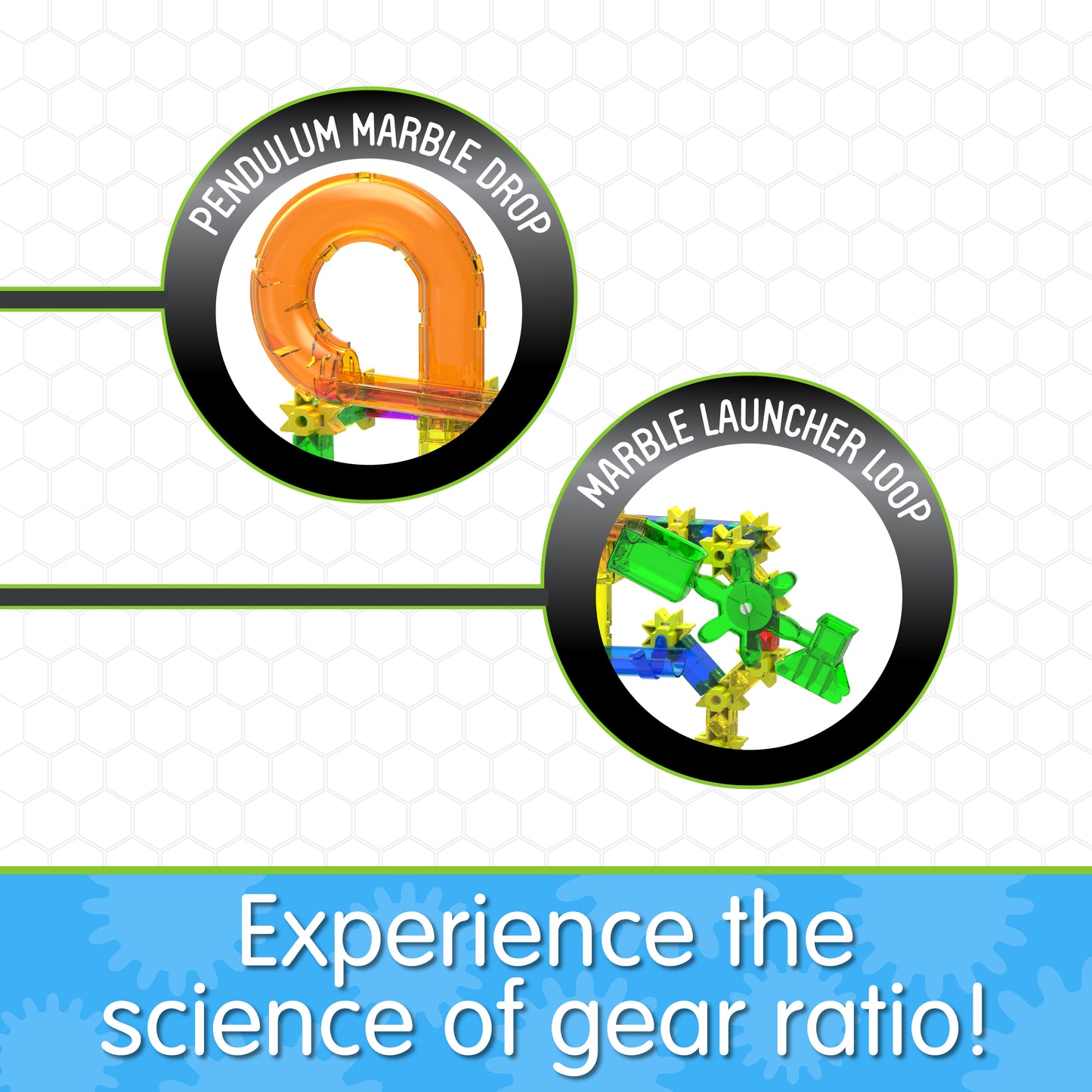 PENDULUM MARBLE DROP

MARBLE LAUNCHER LOOP

Experience the science of gear ratio!